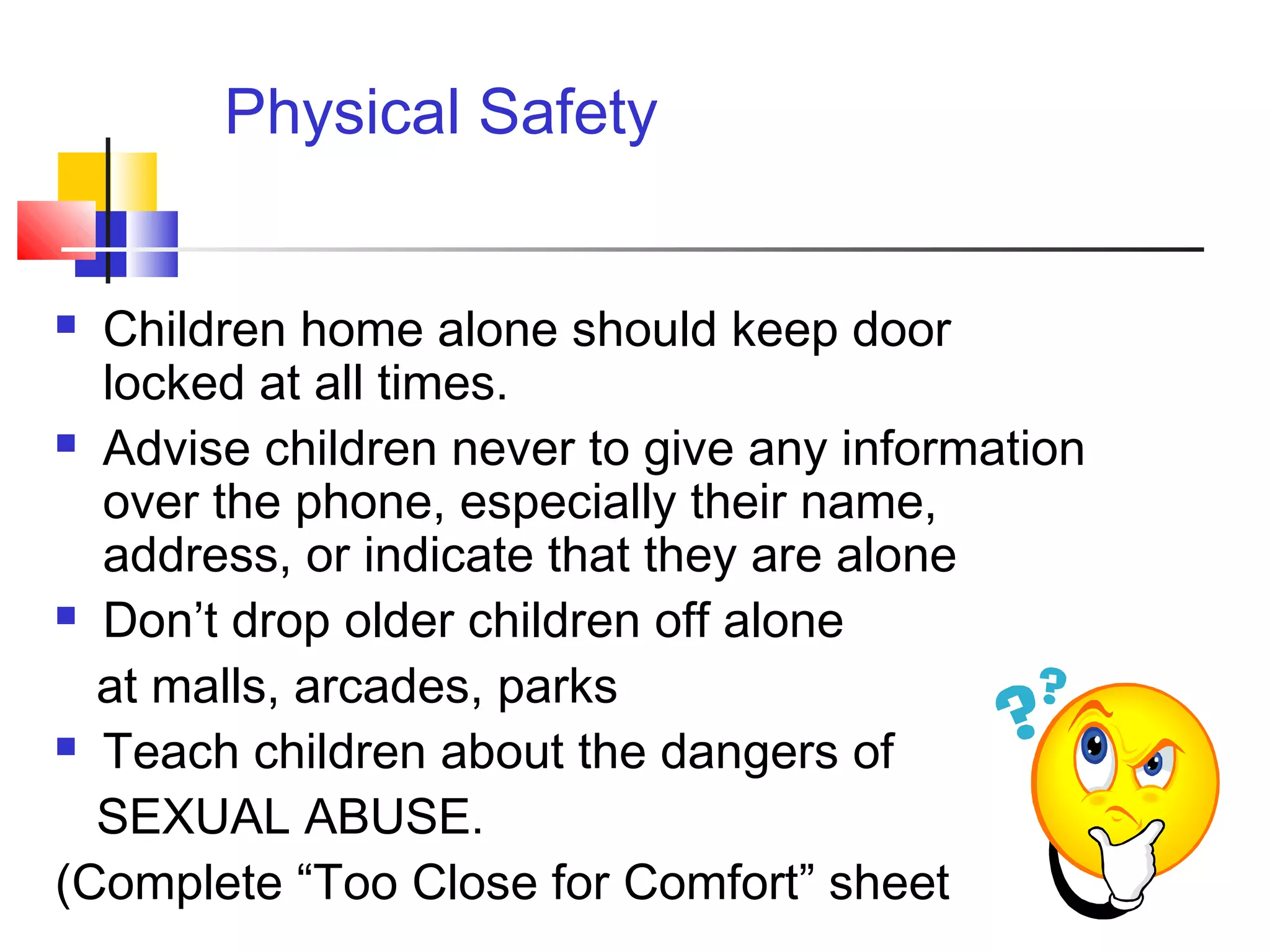 Physical Safety

- Children home alone should keep door locked at all times.
- Advise children never to give any information over the phone, especially their name, address, or indicate that they are alone
- Don’t drop older children off alone

at malls, arcades, parks
- Teach children about the dangers of

SEXUAL ABUSE.

(Complete “Too Close for Comfort” sheet